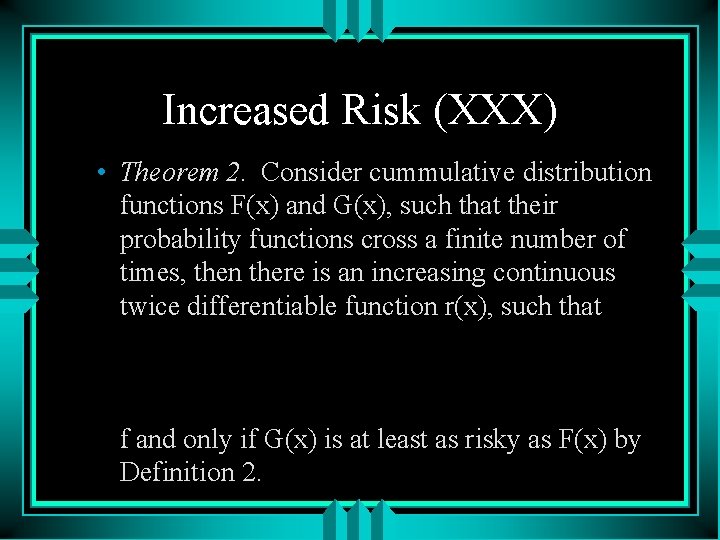 Increased Risk (XXX)

• Theorem 2. Consider cummulative distribution functions F(x) and G(x), such that their probability functions cross a finite number of times, then there is an increasing continuous twice differentiable function r(x), such that

f and only if G(x) is at least as risky as F(x) by Definition 2.